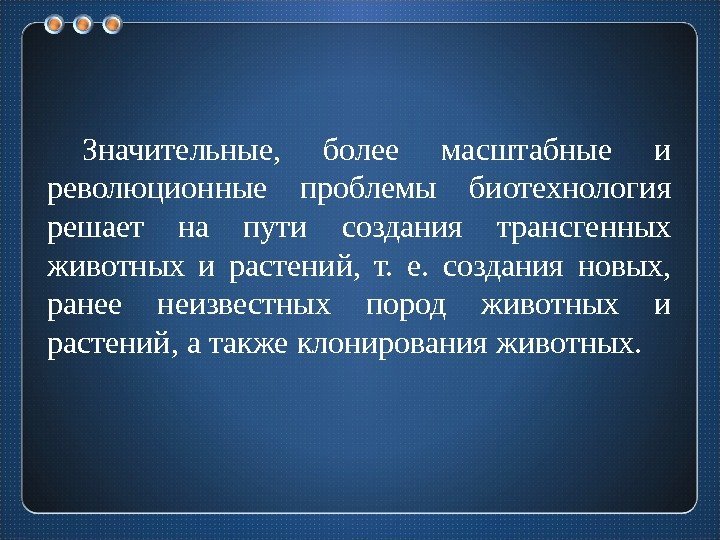 Значительные, более масштабные и революционные проблемы биотехнология решает на пути создания трансгенных животных и растений, т. е. создания новых, ранее неизвестных пород животных и растений, а также клонирования животных.